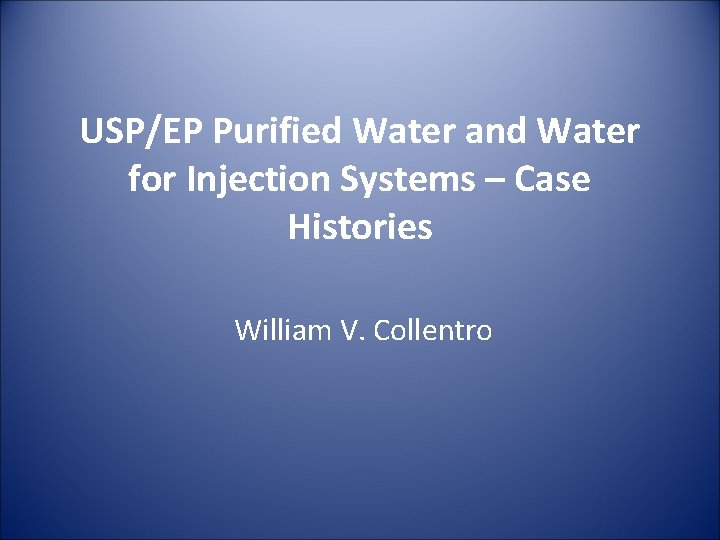 USP/EP Purified Water and Water for Injection Systems – Case Histories

William V. Collentro